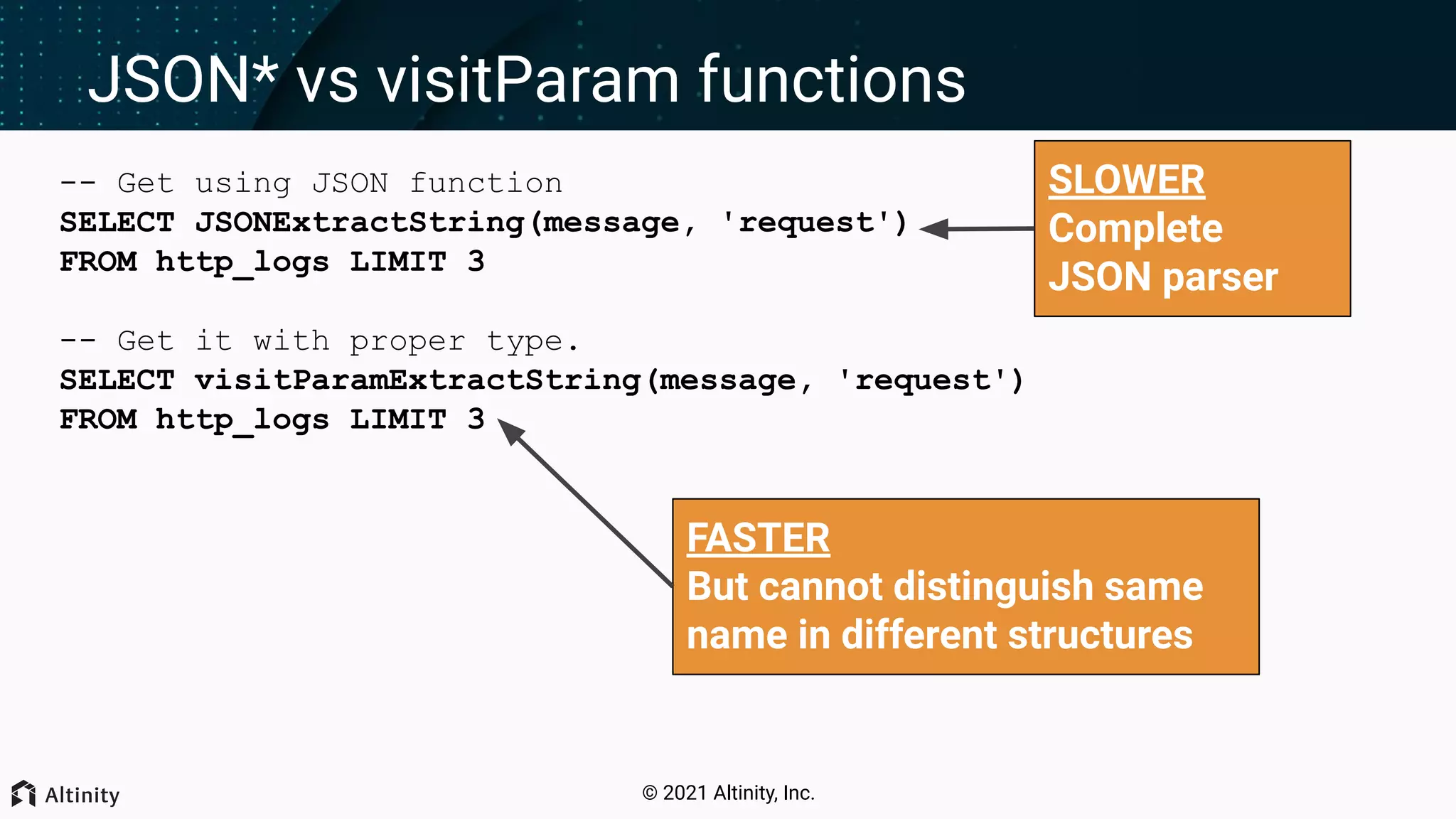 JSON* vs visitParam functions

-- Get using JSON function
SELECT JSONExtractString(message, 'request')
FROM http_logs LIMIT 3

SLOWER
Complete JSON parser

-- Get it with proper type.
SELECT visitParamExtractString(message, 'request')
FROM http_logs LIMIT 3

FASTER
But cannot distinguish same name in different structures

Altinity

© 2021 Altinity, Inc.